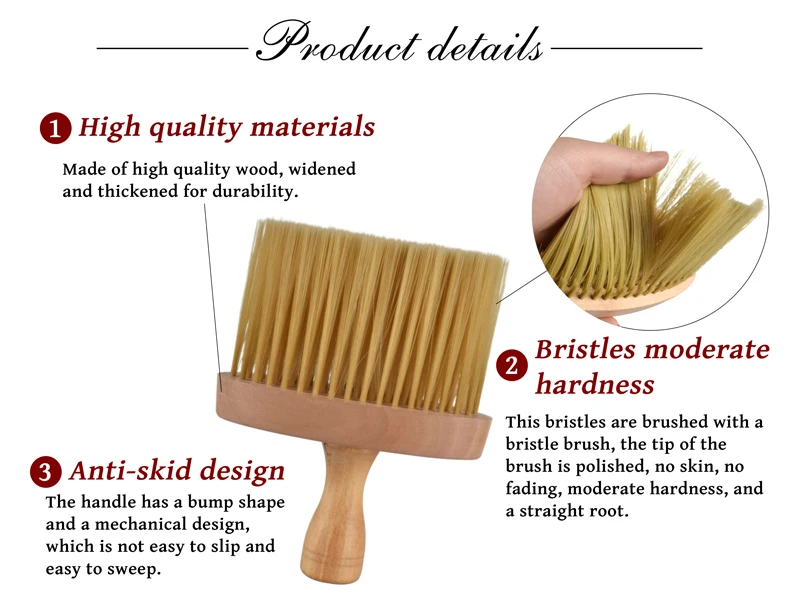 Product details

1 High quality materials

Made of high quality wood, widened and thickened for durability.

2 Bristles moderate hardness

This bristles are brushed with a bristle brush, the tip of the brush is polished, no skin, no fading, moderate hardness, and a straight root.

3 Anti-skid design

The handle has a bump shape and a mechanical design, which is not easy to slip and easy to sweep.